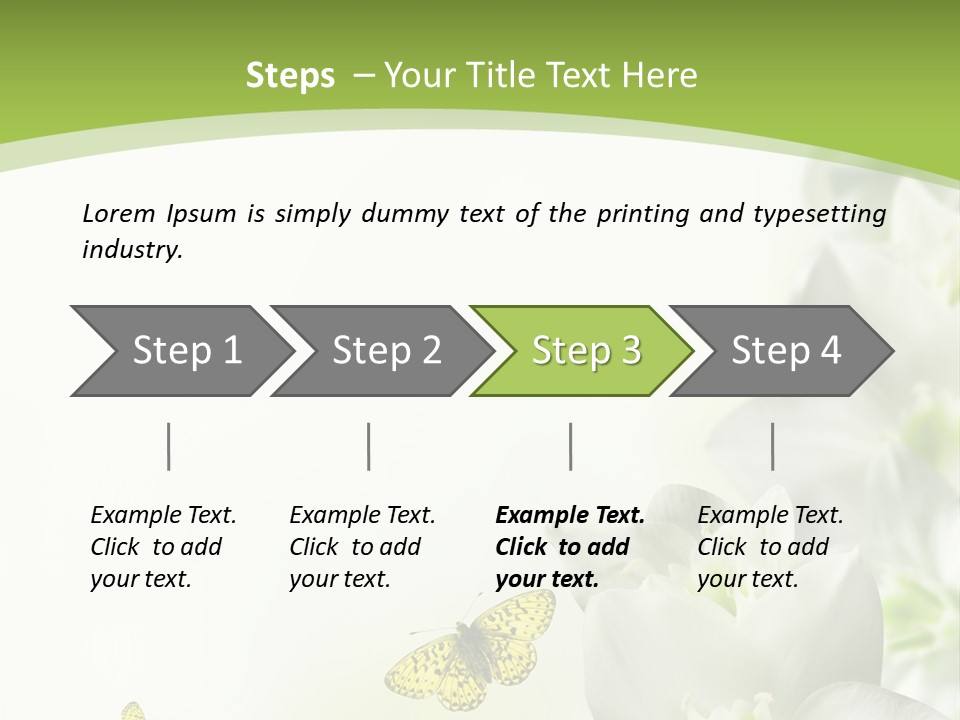 Steps – Your Title Text Here

Lorem Ipsum is simply dummy text of the printing and typesetting industry.

Step 1

Step 2

Step 3

Step 4

Example Text. Click to add your text.

Example Text. Click to add your text.

Example Text. Click to add your text.

Example Text. Click to add your text.